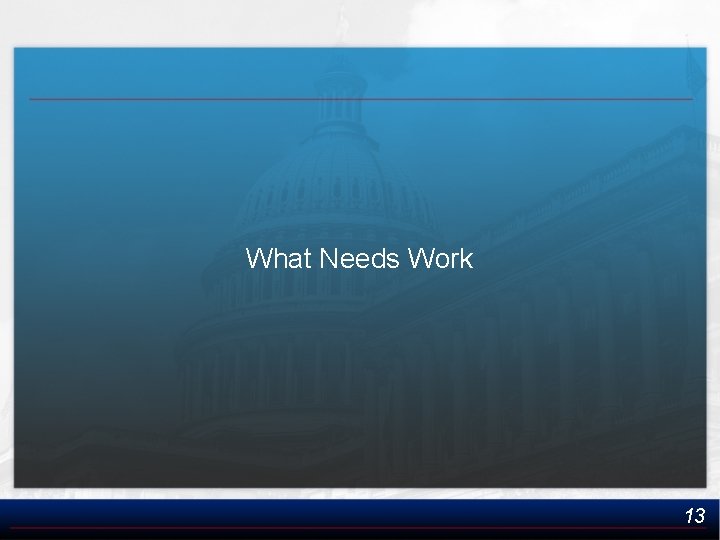 What Needs Work

13